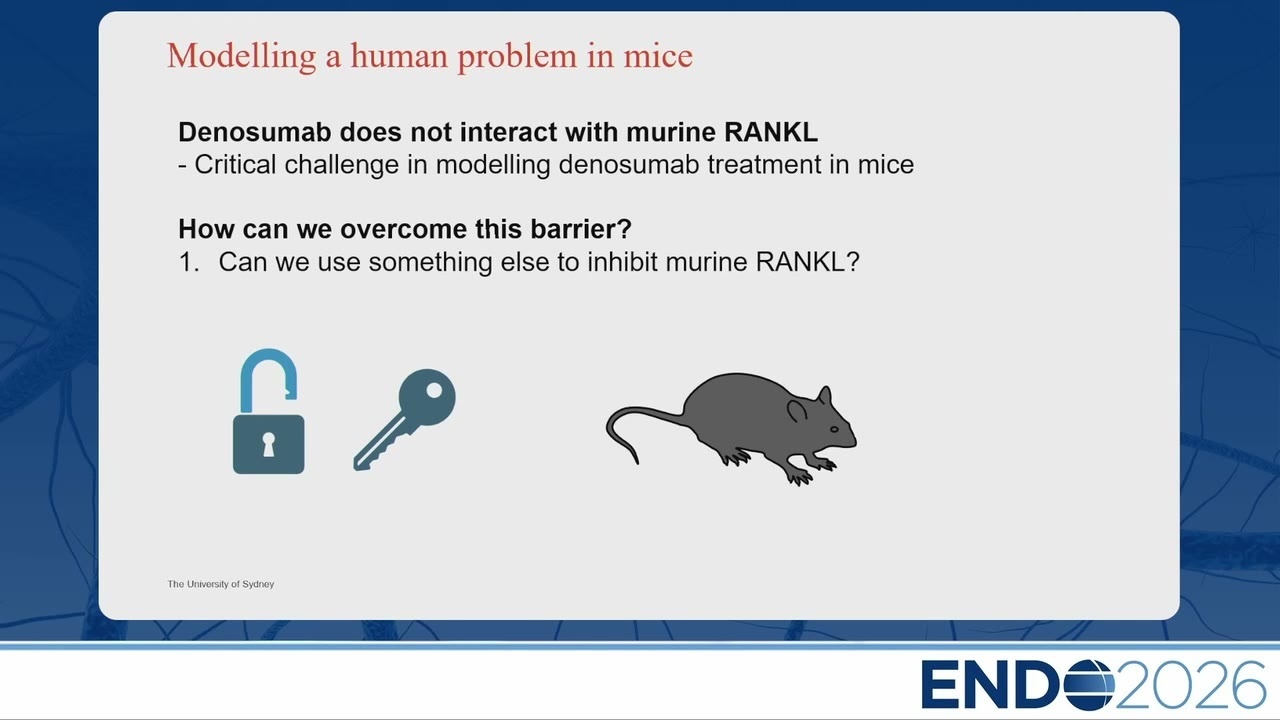 Modelling a human problem in mice

**Denosumab does not interact with murine RANKL**
- Critical challenge in modelling denosumab treatment in mice

**How can we overcome this barrier?**
1. Can we use something else to inhibit murine RANKL?

The University of Sydney

ENDO2026